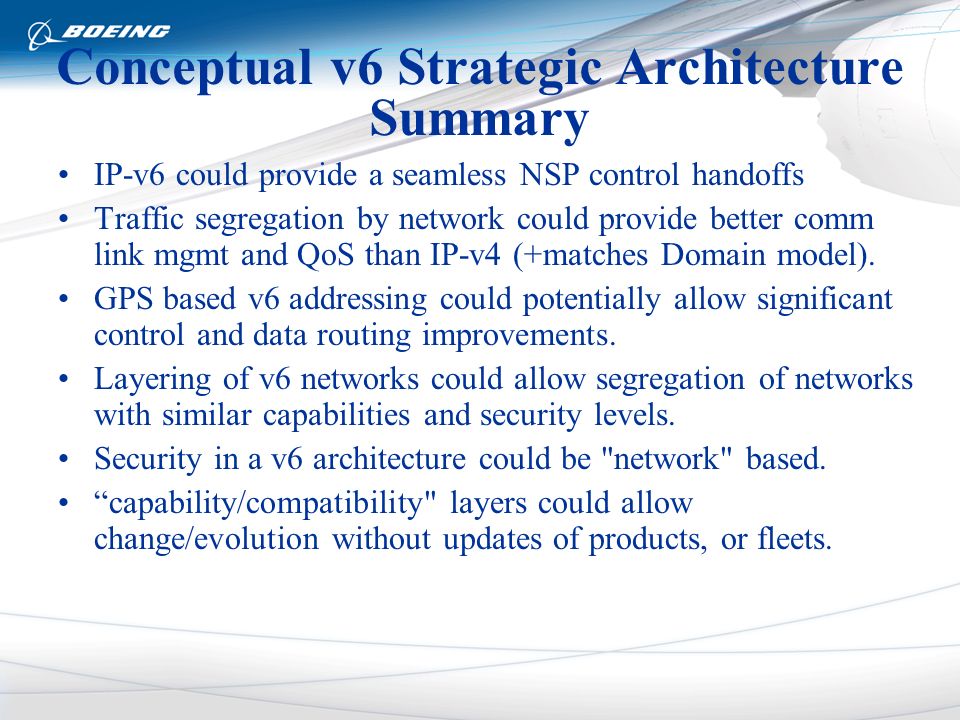 BOEING

Conceptual v6 Strategic Architecture Summary

• IP-v6 could provide a seamless NSP control handoffs
• Traffic segregation by network could provide better comm link mgmt and QoS than IP-v4 (+matches Domain model).
• GPS based v6 addressing could potentially allow significant control and data routing improvements.
• Layering of v6 networks could allow segregation of networks with similar capabilities and security levels.
• Security in a v6 architecture could be "network" based.
• “capability/compatibility" layers could allow change/evolution without updates of products, or fleets.